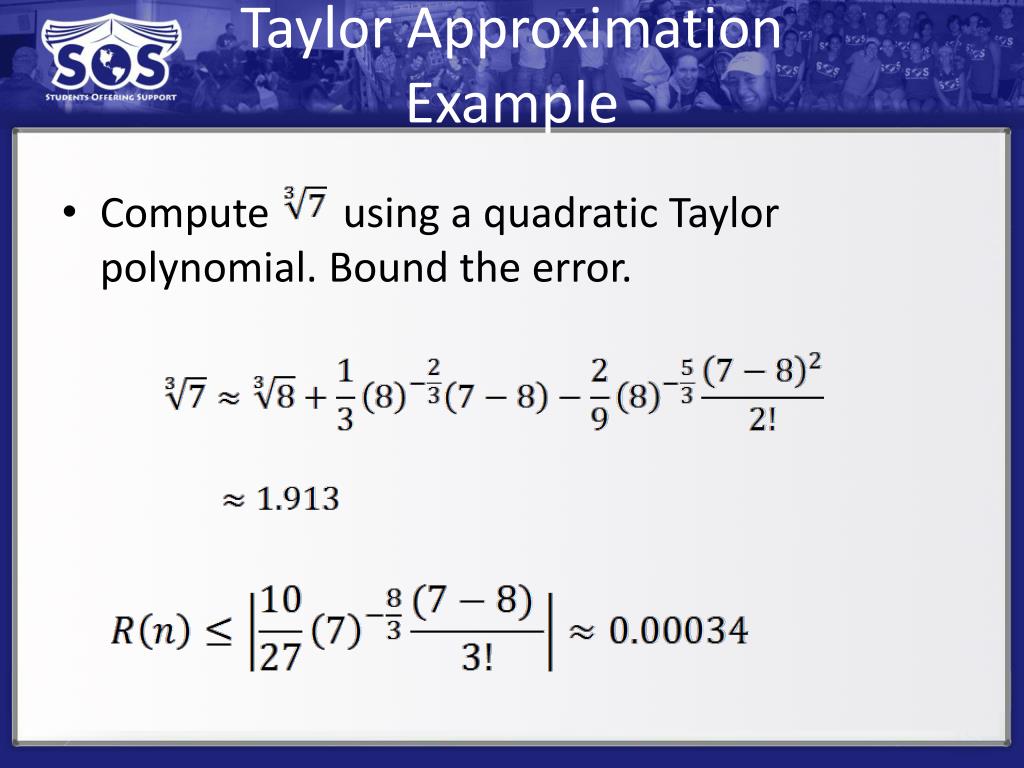 SOS
STUDENTS OFFERING SUPPORT

Taylor Approximation Example

• Compute $\sqrt[3]{7}$ using a quadratic Taylor polynomial. Bound the error.

$\sqrt[3]{7} \approx \sqrt[3]{8} + \frac{1}{3}(8)^{-\frac{2}{3}}(7-8) - \frac{2}{9}(8)^{-\frac{5}{3}}\frac{(7-8)^2}{2!}$

$\approx 1.913$

$R(n) \leq \left|\frac{10}{27}(7)^{-\frac{8}{3}}\frac{(7-8)}{3!}\right| \approx 0.00034$